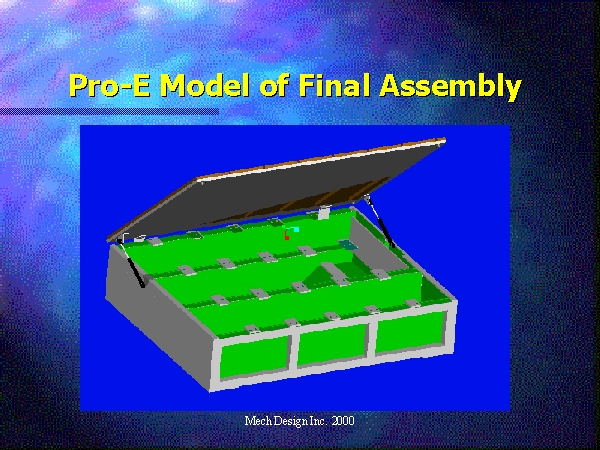 Pro-E Model of Final Assembly

Mech Design Inc. 2000